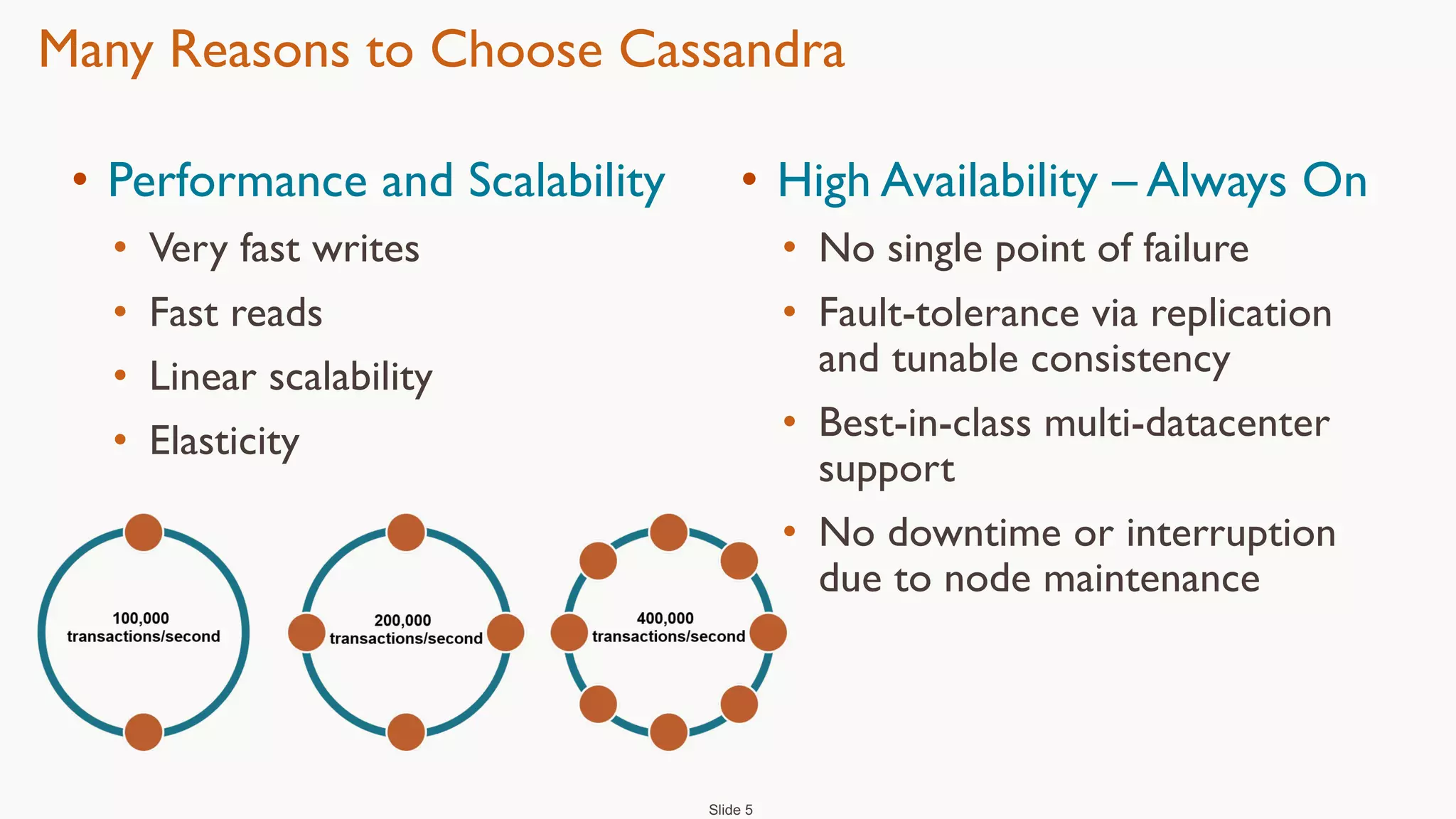 Many Reasons to Choose Cassandra

• Performance and Scalability
  • Very fast writes
  • Fast reads
  • Linear scalability
  • Elasticity

100,000 transactions/second

200,000 transactions/second

400,000 transactions/second

• High Availability – Always On
  • No single point of failure
  • Fault-tolerance via replication and tunable consistency
  • Best-in-class multi-datacenter support
  • No downtime or interruption due to node maintenance

Slide 5